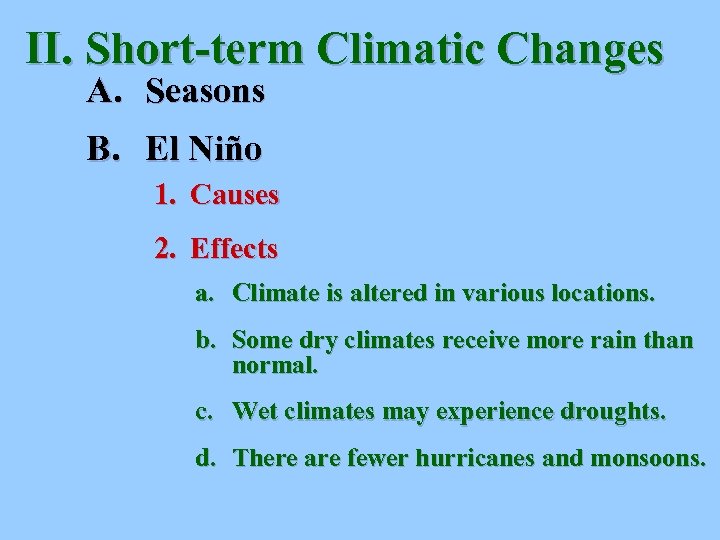 II. Short-term Climatic Changes

A. Seasons

B. El Niño

1. Causes

2. Effects

a. Climate is altered in various locations.

b. Some dry climates receive more rain than normal.

c. Wet climates may experience droughts.

d. There are fewer hurricanes and monsoons.